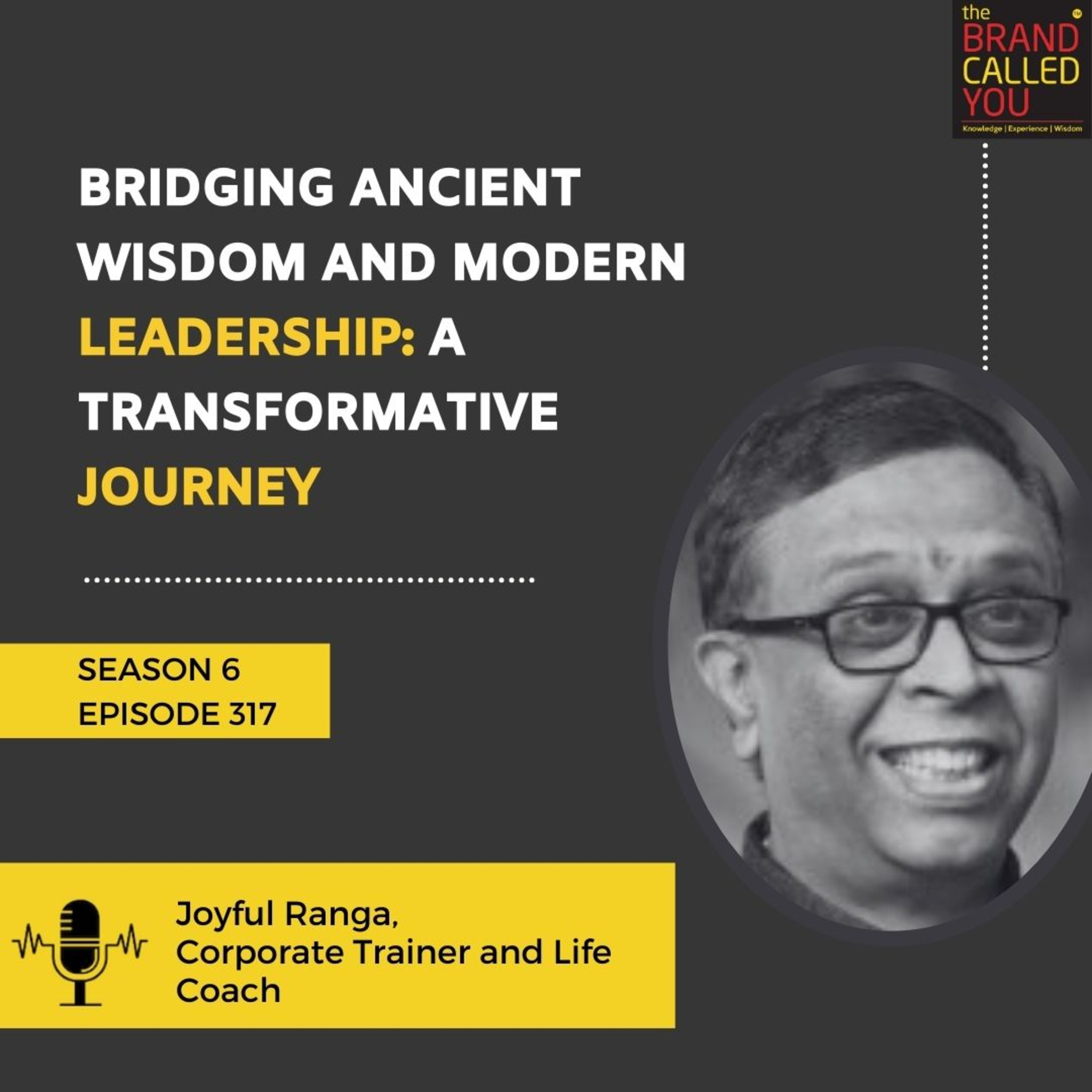 the BRAND CALLED YOU ™
Knowledge | Experience | Wisdom

BRIDGING ANCIENT WISDOM AND MODERN LEADERSHIP: A TRANSFORMATIVE JOURNEY

SEASON 6
EPISODE 317

Joyful Ranga,
Corporate Trainer and Life Coach